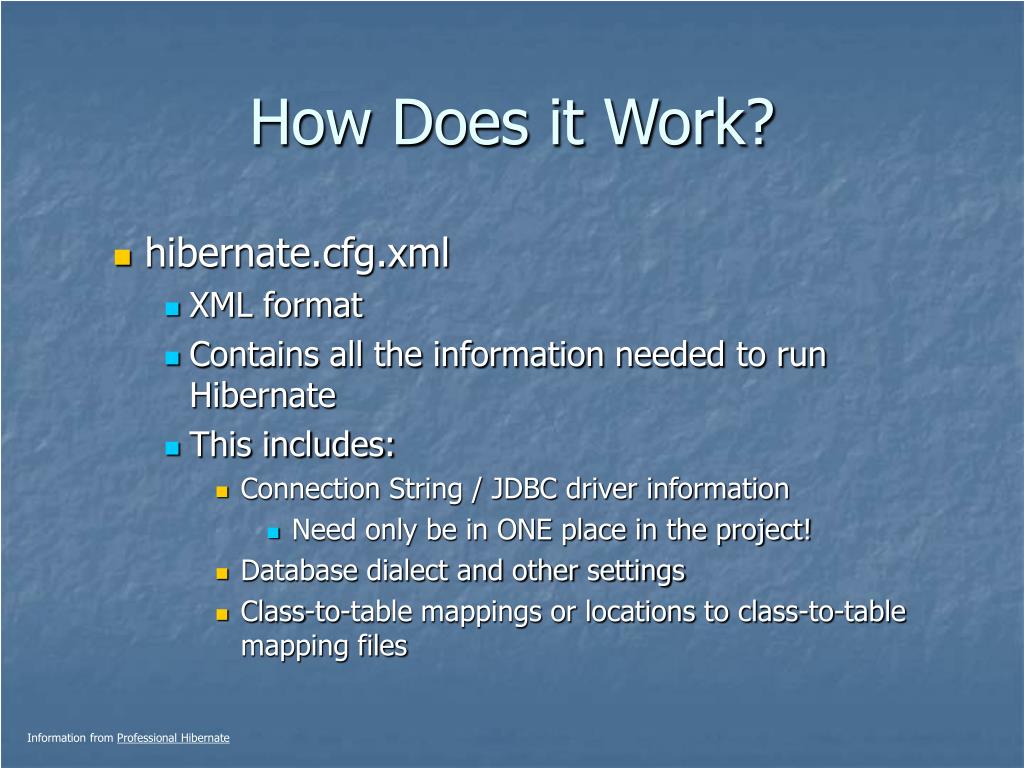 How Does it Work?

hibernate.cfg.xml

XML format

Contains all the information needed to run Hibernate

This includes:

Connection String / JDBC driver information

Need only be in ONE place in the project!

Database dialect and other settings

Class-to-table mappings or locations to class-to-table mapping files

Information from Professional Hibernate